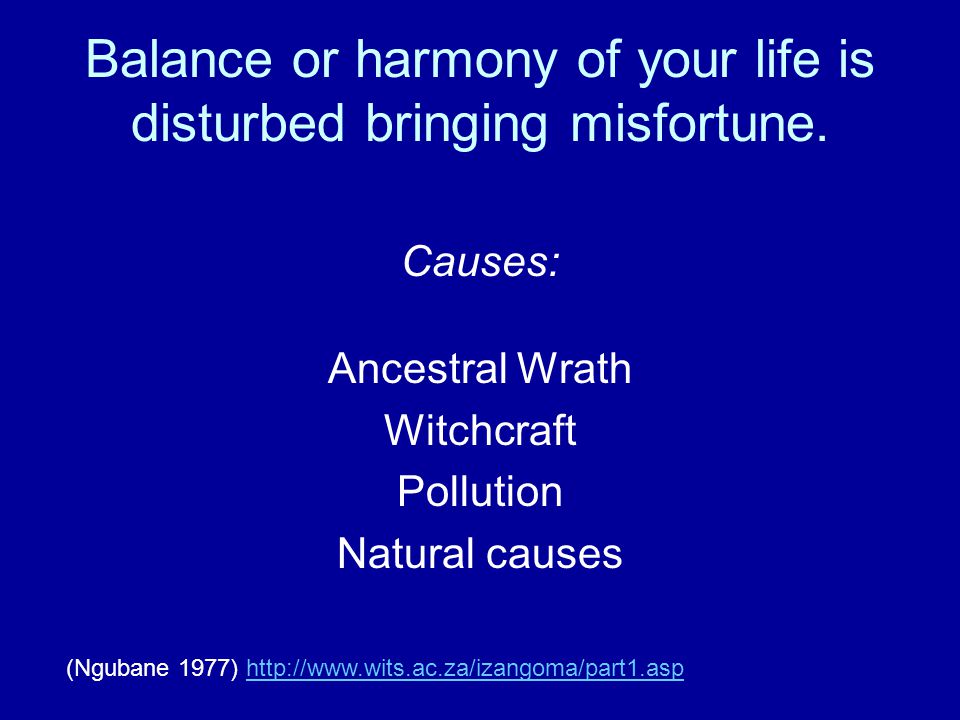 Balance or harmony of your life is disturbed bringing misfortune.

Causes:

Ancestral Wrath
Witchcraft
Pollution
Natural causes

(Ngubane 1977) http://www.wits.ac.za/izangoma/part1.asp